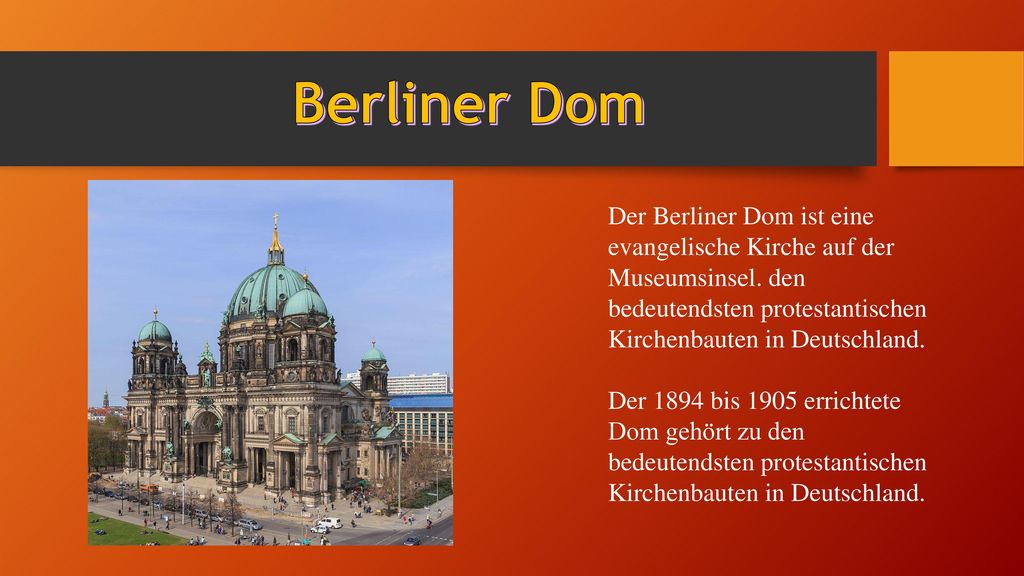 Berliner Dom

Der Berliner Dom ist eine evangelische Kirche auf der Museumsinsel. den bedeutendsten protestantischen Kirchenbauten in Deutschland.

Der 1894 bis 1905 errichtete Dom gehört zu den bedeutendsten protestantischen Kirchenbauten in Deutschland.